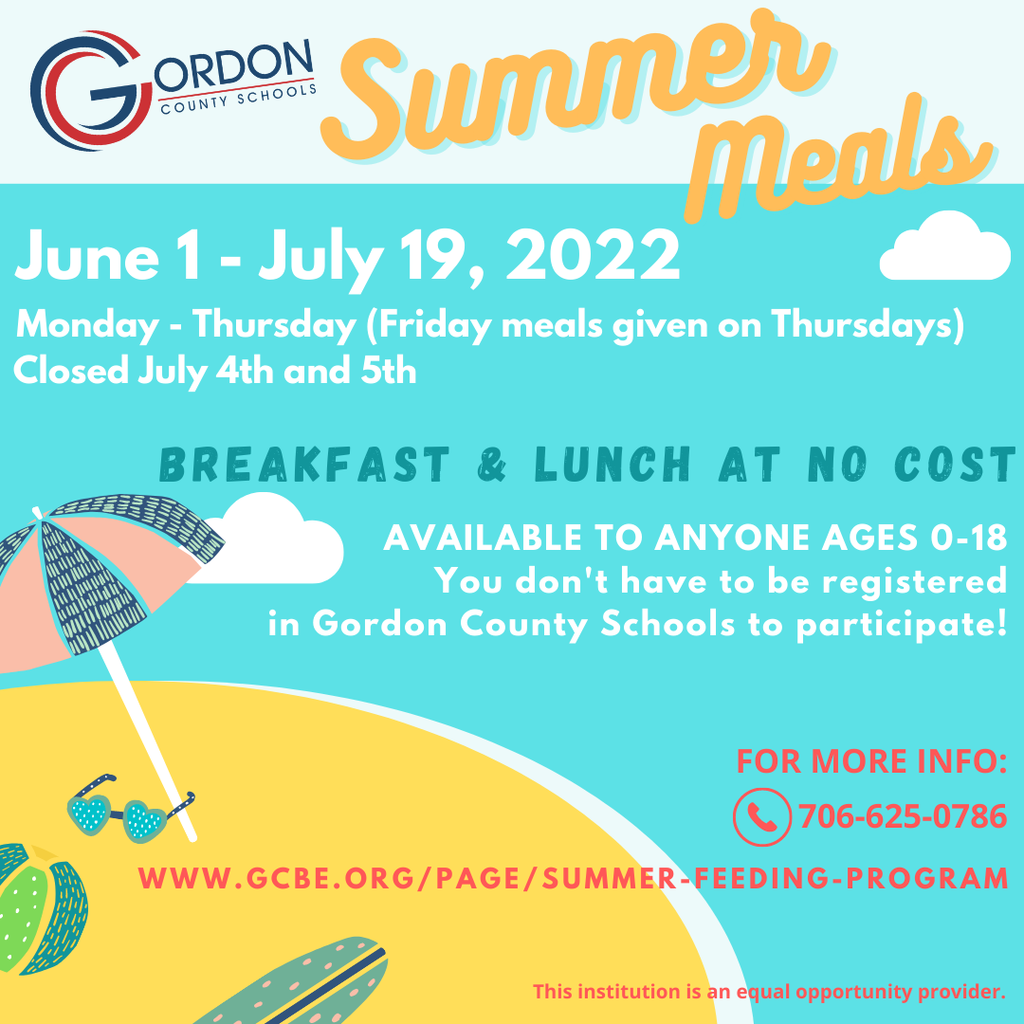 GORDON
COUNTY SCHOOLS

Summer Meals

June 1 - July 19, 2022

Monday - Thursday (Friday meals given on Thursdays)
Closed July 4th and 5th

BREAKFAST & LUNCH AT NO COST

AVAILABLE TO ANYONE AGES 0-18
You don't have to be registered in Gordon County Schools to participate!

FOR MORE INFO:
706-625-0786

WWW.GCBE.ORG/PAGE/SUMMER-FEEDING-PROGRAM

This institution is an equal opportunity provider.